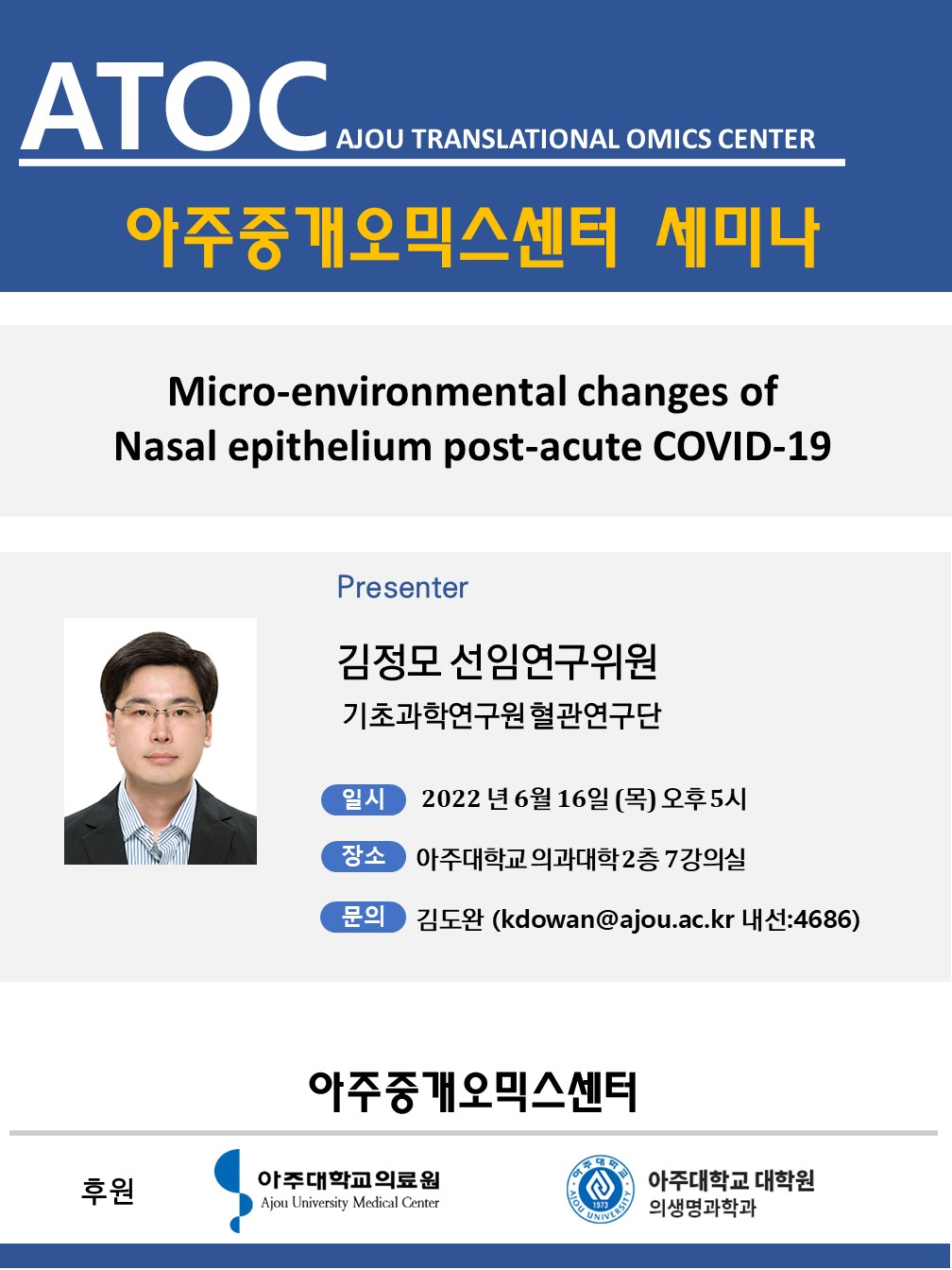 ATOC AJOU TRANSLATIONAL OMICS CENTER

아주중개오믹스센터 세미나

Micro-environmental changes of Nasal epithelium post-acute COVID-19

Presenter

김정모 선임연구위원

기초과학연구원 혈관연구단

일시 2022 년 6월 16일 (목) 오후 5시

장소 아주대학교 의과대학 2층 7강의실

문의 김도완 (kdowan@ajou.ac.kr 내선:4686)

아주중개오믹스센터

후원

아주대학교의료원 Ajou University Medical Center

아주대학교 1973 AJOU UNIVERSITY

아주대학교 대학원 의생명과학과